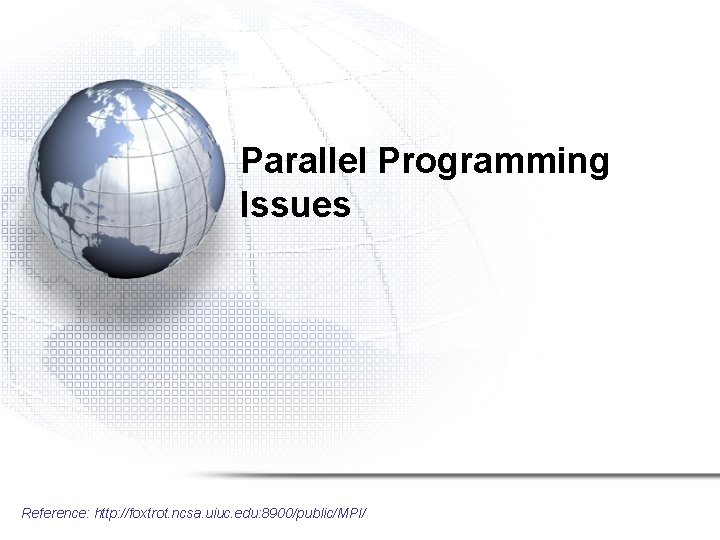 Parallel Programming Issues

Reference: http://foxtrot.ncsa.uiuc.edu:8900/public/MPI/